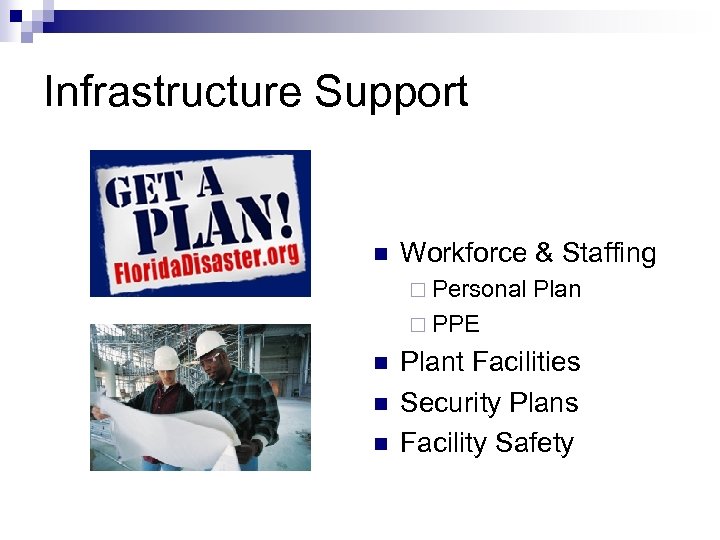 Infrastructure Support

GET A PLAN! FloridaDisaster.org

- Workforce & Staffing
  - Personal Plan
  - PPE
- Plant Facilities
- Security Plans
- Facility Safety